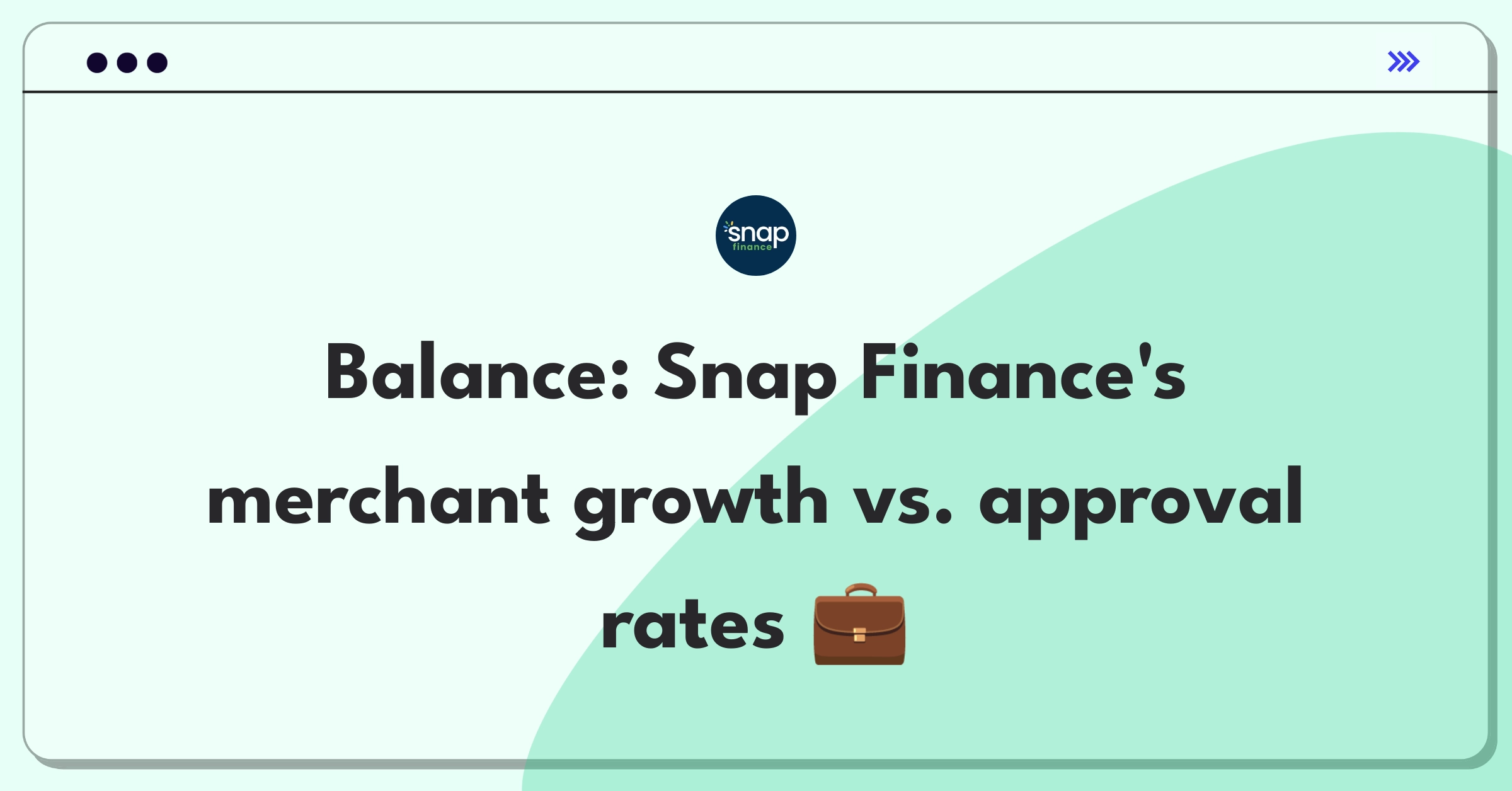 snap finance

Balance: Snap Finance's merchant growth vs. approval rates 💼